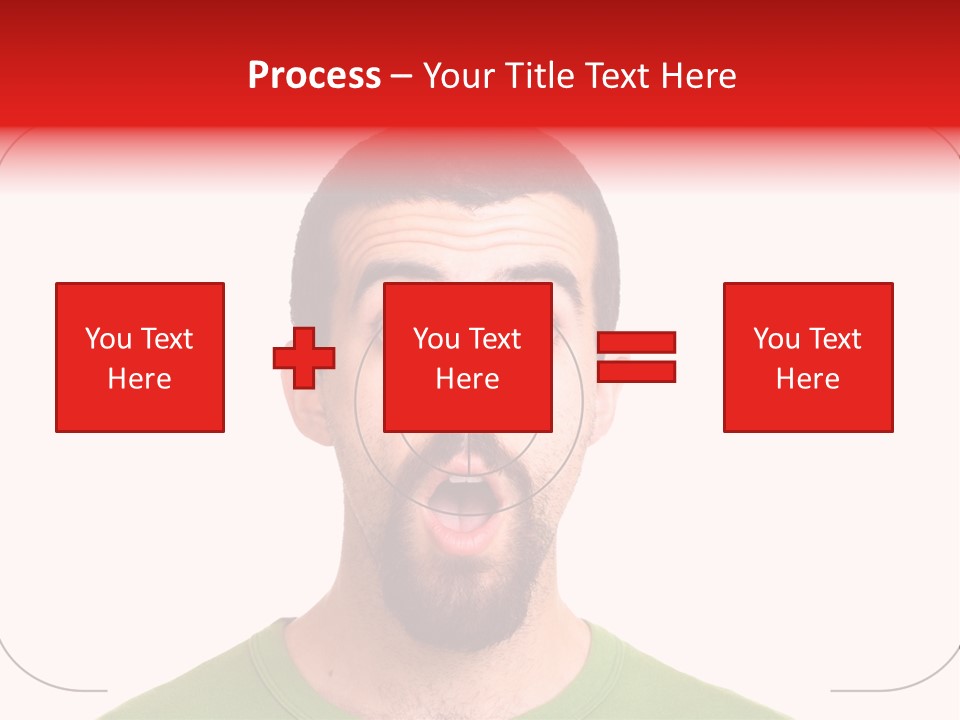 Process – Your Title Text Here

You Text Here

You Text Here

You Text Here